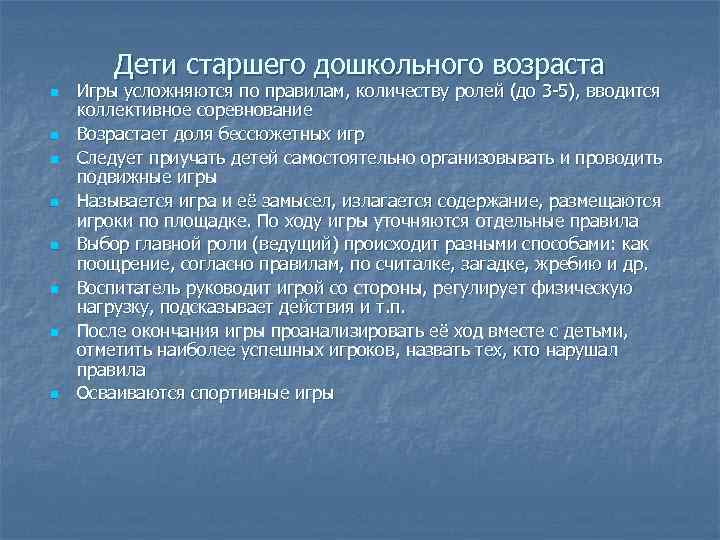 Дети старшего дошкольного возраста

- Игры усложняются по правилам, количеству ролей (до 3-5), вводится коллективное соревнование
- Возрастает доля бессюжетных игр
- Следует приучать детей самостоятельно организовывать и проводить подвижные игры
- Называется игра и её замысел, излагается содержание, размещаются игроки по площадке. По ходу игры уточняются отдельные правила
- Выбор главной роли (ведущий) происходит разными способами: как поощрение, согласно правилам, по считалке, загадке, жребию и др.
- Воспитатель руководит игрой со стороны, регулирует физическую нагрузку, подсказывает действия и т.п.
- После окончания игры проанализировать её ход вместе с детьми, отметить наиболее успешных игроков, назвать тех, кто нарушал правила
- Осваиваются спортивные игры